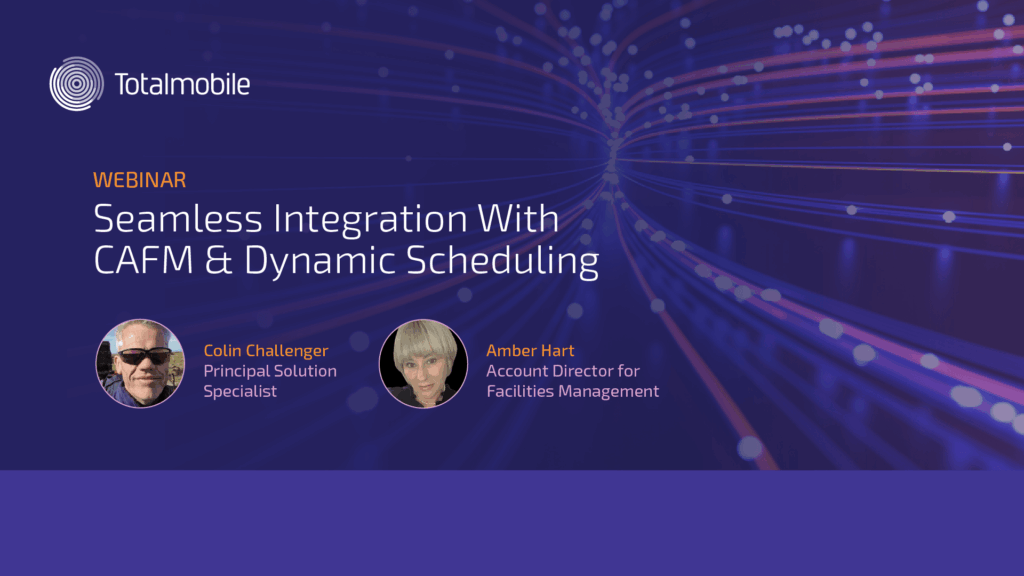 Totalmobile

WEBINAR
Seamless Integration With CAFM & Dynamic Scheduling

Colin Challenger
Principal Solution Specialist

Amber Hart
Account Director for Facilities Management